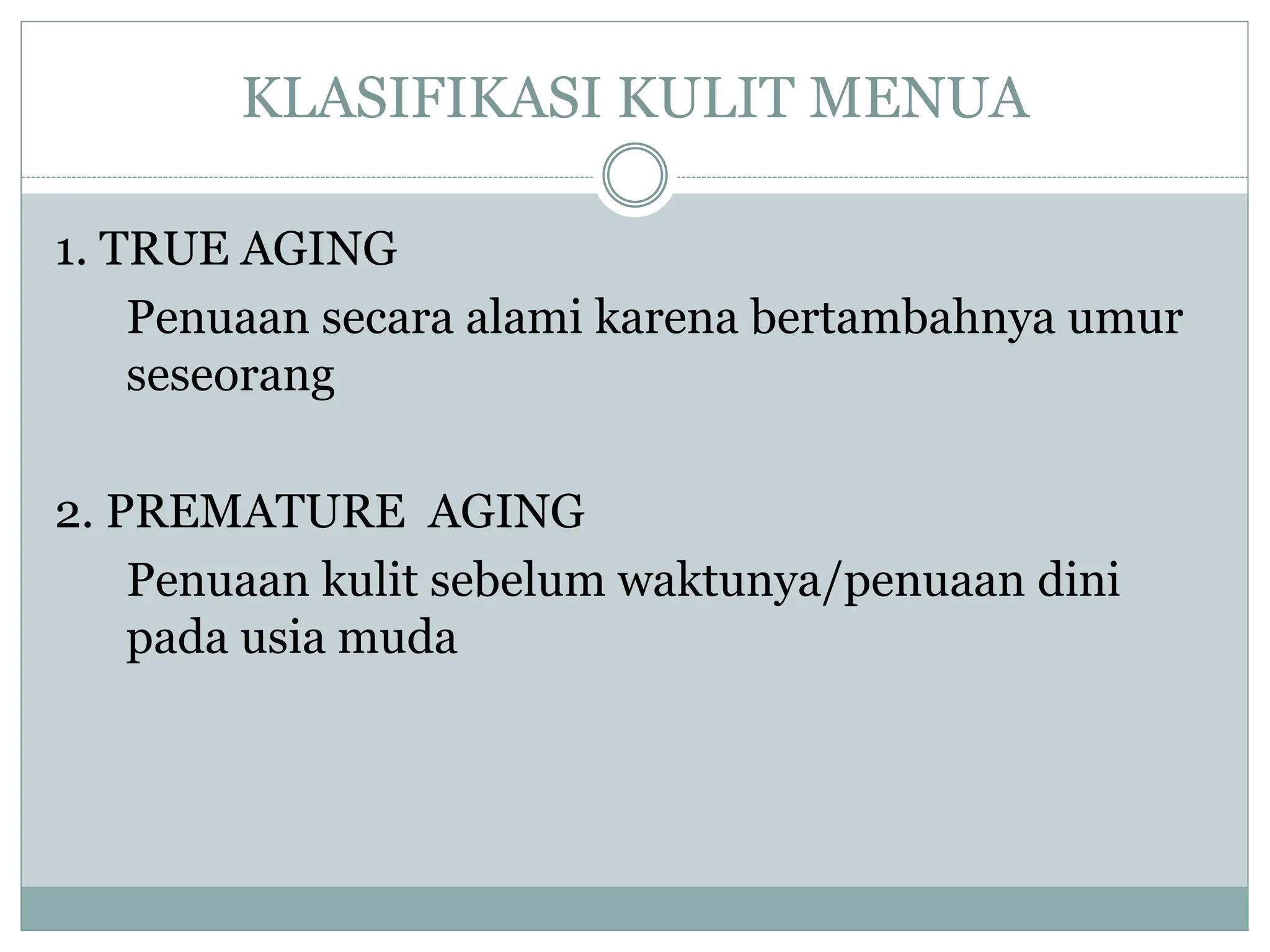 KLASIFIKASI KULIT MENUA

1. TRUE AGING

Penuaan secara alami karena bertambahnya umur seseorang

2. PREMATURE  AGING

Penuaan kulit sebelum waktunya/penuaan dini pada usia muda